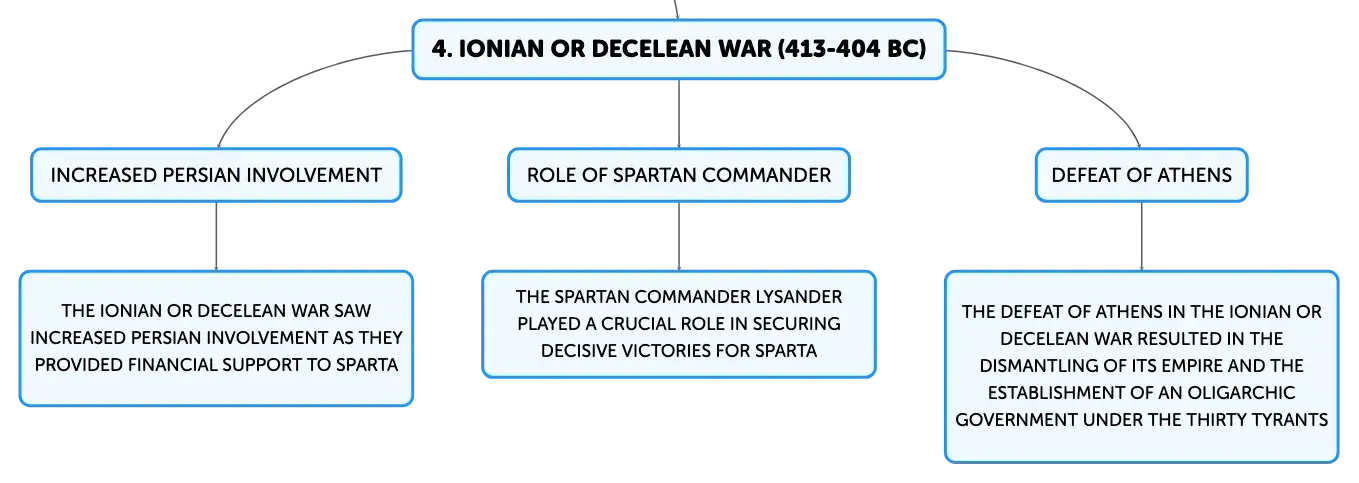 4. IONIAN OR DECELEAN WAR (413-404 BC)

INCREASED PERSIAN INVOLVEMENT

THE IONIAN OR DECELEAN WAR SAW INCREASED PERSIAN INVOLVEMENT AS THEY PROVIDED FINANCIAL SUPPORT TO SPARTA

ROLE OF SPARTAN COMMANDER

THE SPARTAN COMMANDER LYSANDER PLAYED A CRUCIAL ROLE IN SECURING DECISIVE VICTORIES FOR SPARTA

DEFEAT OF ATHENS

THE DEFEAT OF ATHENS IN THE IONIAN OR DECELEAN WAR RESULTED IN THE DISMANTLING OF ITS EMPIRE AND THE ESTABLISHMENT OF AN OLIGARCHIC GOVERNMENT UNDER THE THIRTY TYRANTS